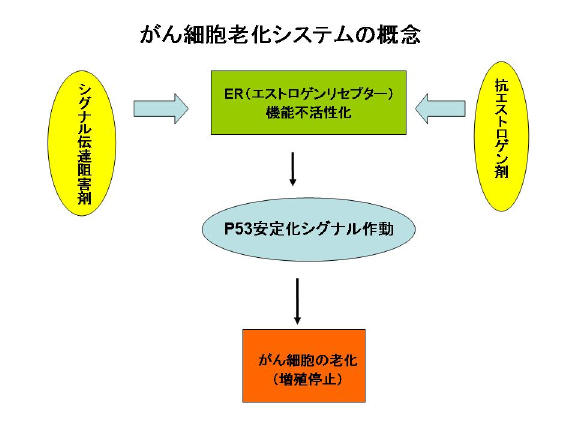 がん細胞老化システムの概念

シグナル伝達阻害剤

ER（エストロゲンリセプター）
機能不活性化

抗エストロゲン剤

P53安定化シグナル作動

がん細胞の老化
（増殖停止）